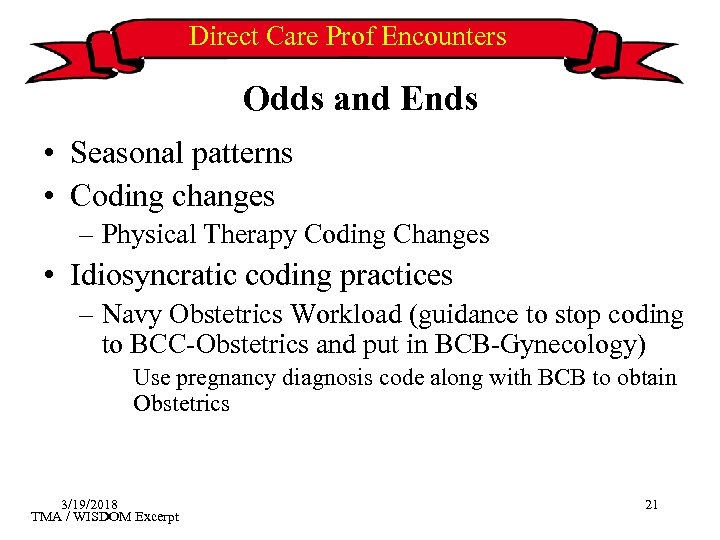 Direct Care Prof Encounters

Odds and Ends

• Seasonal patterns
• Coding changes
– Physical Therapy Coding Changes
• Idiosyncratic coding practices
– Navy Obstetrics Workload (guidance to stop coding to BCC-Obstetrics and put in BCB-Gynecology)
Use pregnancy diagnosis code along with BCB to obtain Obstetrics

3/19/2018
TMA / WISDOM Excerpt

21